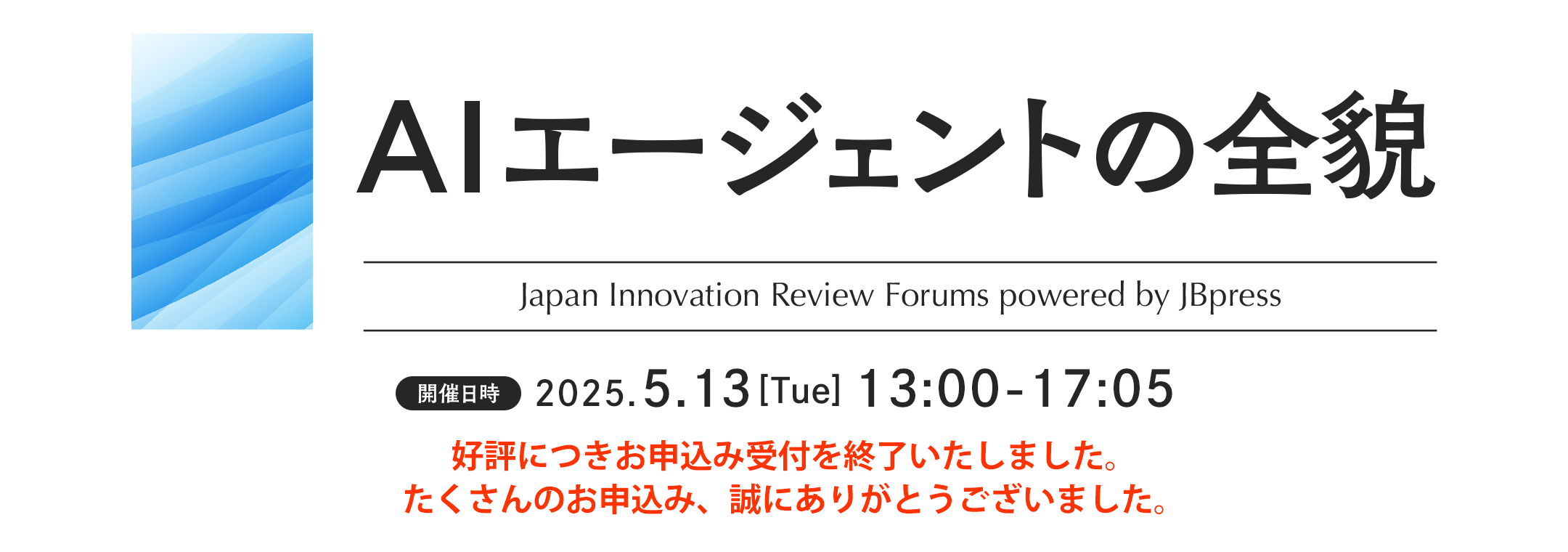 AIエージェントの全貌

Japan Innovation Review Forums powered by JBpress

開催日時 2025.5.13 [Tue] 13:00-17:05

好評につきお申込み受付を終了いたしました。
たくさんのお申込み、誠にありがとうございました。